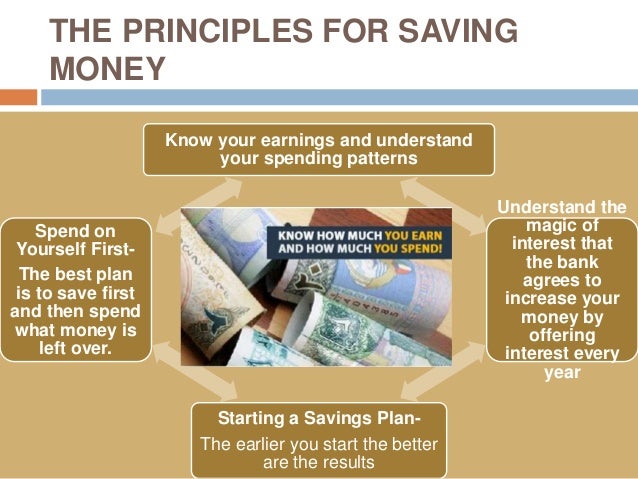 THE PRINCIPLES FOR SAVING MONEY

Know your earnings and understand your spending patterns

Spend on Yourself First-

The best plan is to save first and then spend what money is left over.

KNOW HOW MUCH YOU EARN AND HOW MUCH YOU SPEND!

Understand the magic of interest that the bank agrees to increase your money by offering interest every year

Starting a Savings Plan-

The earlier you start the better are the results